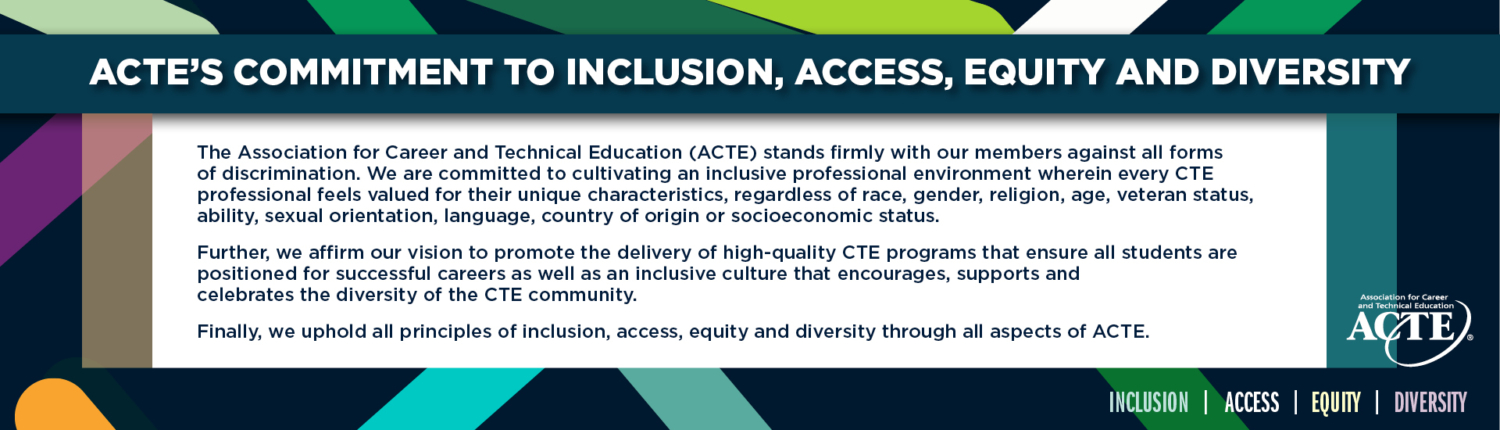 ACTE'S COMMITMENT TO INCLUSION, ACCESS, EQUITY AND DIVERSITY

The Association for Career and Technical Education (ACTE) stands firmly with our members against all forms of discrimination. We are committed to cultivating an inclusive professional environment wherein every CTE professional feels valued for their unique characteristics, regardless of race, gender, religion, age, veteran status, ability, sexual orientation, language, country of origin or socioeconomic status.

Further, we affirm our vision to promote the delivery of high-quality CTE programs that ensure all students are positioned for successful careers as well as an inclusive culture that encourages, supports and celebrates the diversity of the CTE community.

Finally, we uphold all principles of inclusion, access, equity and diversity through all aspects of ACTE.

Association for Career and Technical Education
ACTE®

INCLUSION | ACCESS | EQUITY | DIVERSITY